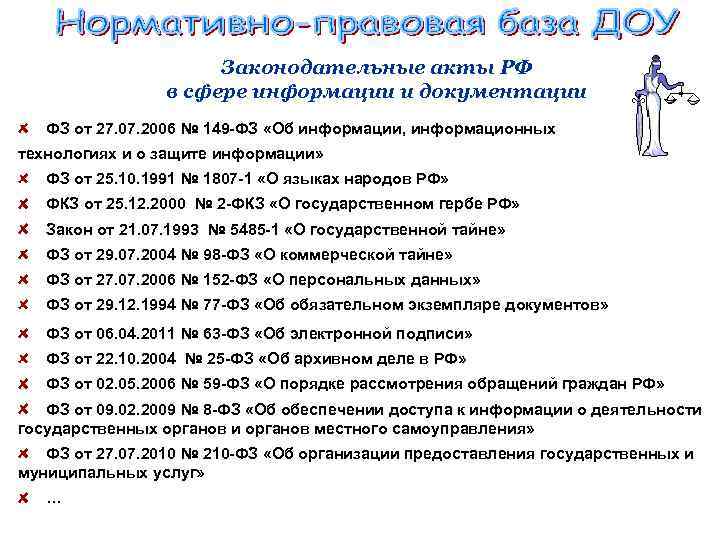 Нормативно-правовая база ДОУ

Законодательные акты РФ в сфере информации и документации

ФЗ от 27.07.2006 № 149-ФЗ «Об информации, информационных технологиях и о защите информации»

ФЗ от 25.10.1991 № 1807-1 «О языках народов РФ»

ФКЗ от 25.12.2000 № 2-ФКЗ «О государственном гербе РФ»

Закон от 21.07.1993 № 5485-1 «О государственной тайне»

ФЗ от 29.07.2004 № 98-ФЗ «О коммерческой тайне»

ФЗ от 27.07.2006 № 152-ФЗ «О персональных данных»

ФЗ от 29.12.1994 № 77-ФЗ «Об обязательном экземпляре документов»

ФЗ от 06.04.2011 № 63-ФЗ «Об электронной подписи»

ФЗ от 22.10.2004 № 25-ФЗ «Об архивном деле в РФ»

ФЗ от 02.05.2006 № 59-ФЗ «О порядке рассмотрения обращений граждан РФ»

ФЗ от 09.02.2009 № 8-ФЗ «Об обеспечении доступа к информации о деятельности государственных органов и органов местного самоуправления»

ФЗ от 27.07.2010 № 210-ФЗ «Об организации предоставления государственных и муниципальных услуг»

…